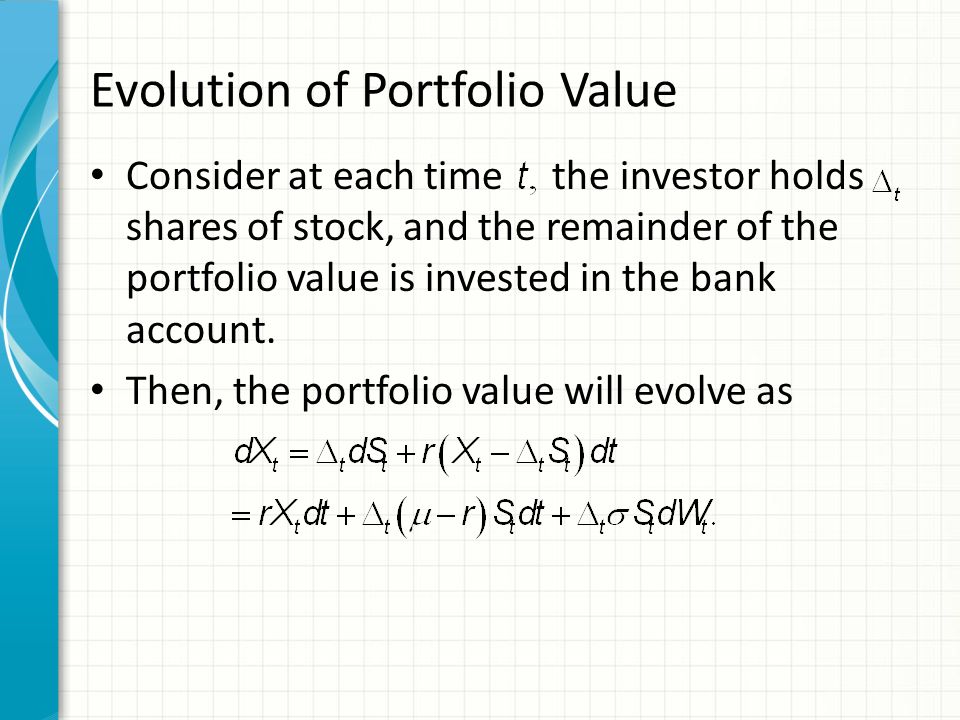 Evolution of Portfolio Value

• Consider at each time $t,$ the investor holds $\Delta_t$ shares of stock, and the remainder of the portfolio value is invested in the bank account.

• Then, the portfolio value will evolve as

$dX_t = \Delta_t dS_t + r(X_t - \Delta_t S_t)dt$
$= rX_t dt + \Delta_t(\mu - r)S_t dt + \Delta_t \sigma S_t dW_t.$